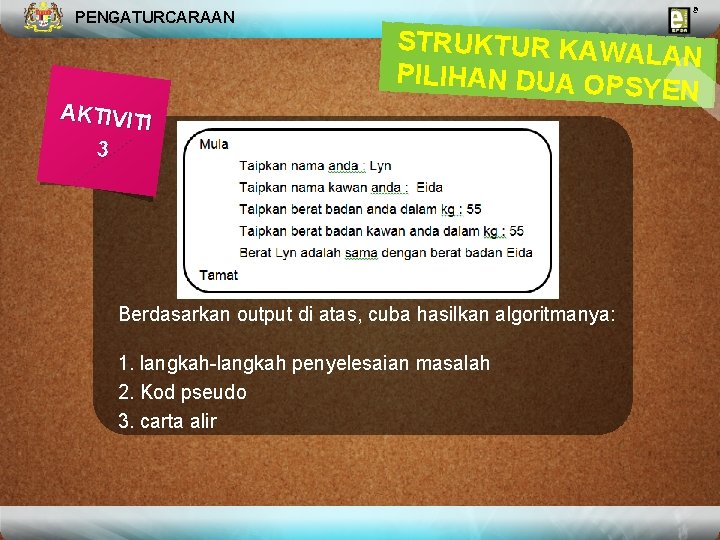 PENGATURCARAAN

STRUKTUR KAWALAN PILIHAN DUA OPSYEN

AKTIVITI 3

Mula
Taipkan nama anda : Lyn
Taipkan nama kawan anda : Eida
Taipkan berat badan anda dalam kg : 55
Taipkan berat badan kawan anda dalam kg : 55
Berat Lyn adalah sama dengan berat badan Eida
Tamat

Berdasarkan output di atas, cuba hasilkan algoritmanya:

1. langkah-langkah penyelesaian masalah
2. Kod pseudo
3. carta alir